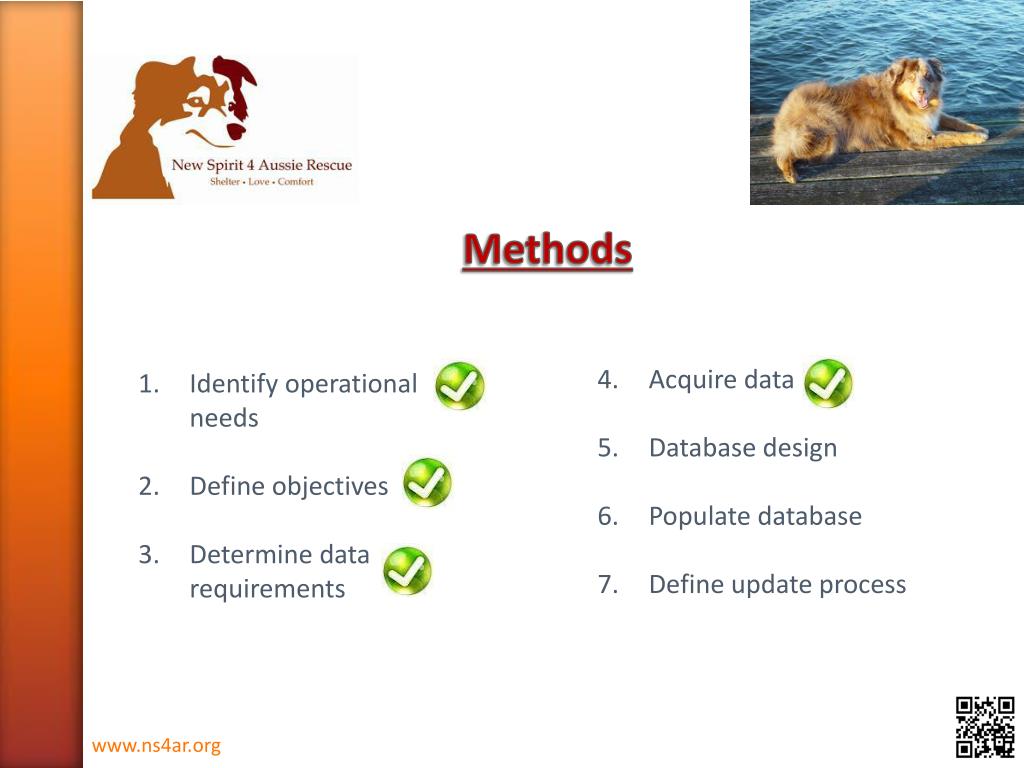 New Spirit 4 Aussie Rescue
Shelter • Love • Comfort

Methods

1. Identify operational needs

2. Define objectives

3. Determine data requirements

4. Acquire data

5. Database design

6. Populate database

7. Define update process

www.ns4ar.org